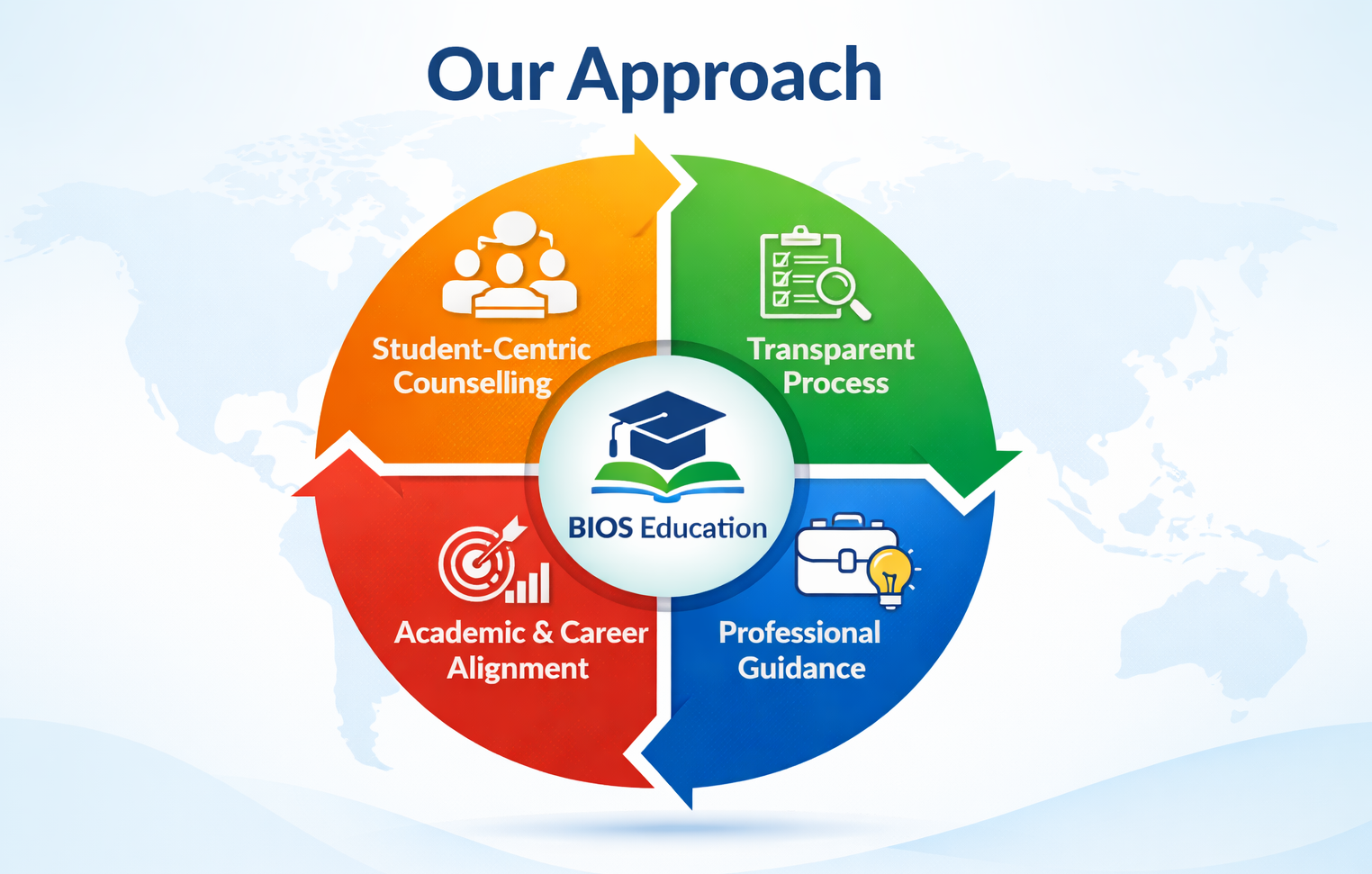 Our Approach

Student-Centric Counselling

Transparent Process

BIOS Education

Academic & Career Alignment

Professional Guidance